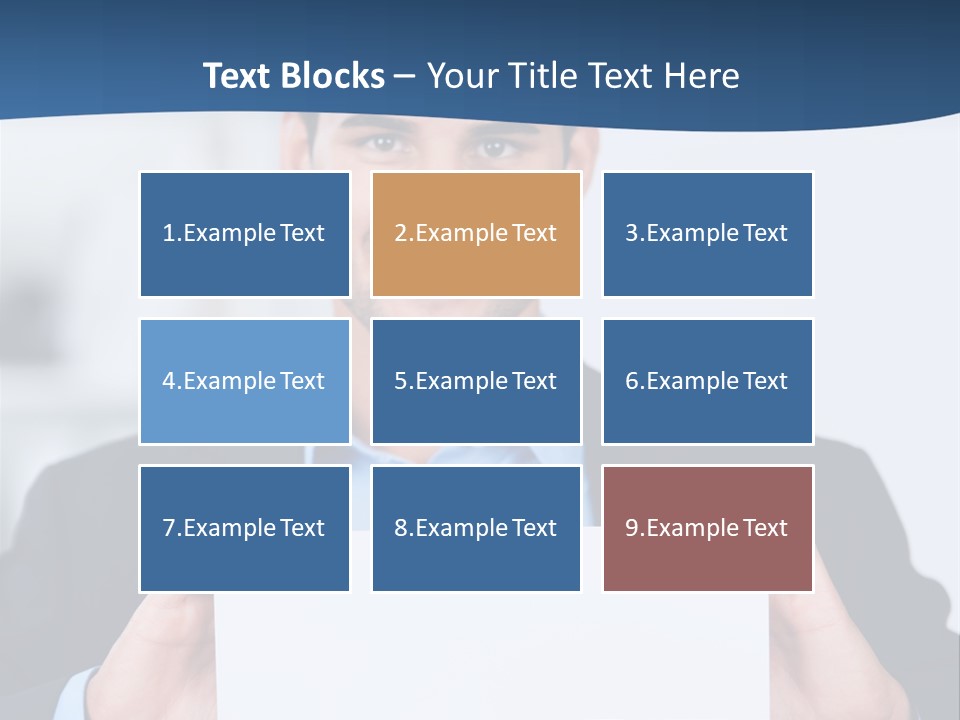 Text Blocks – Your Title Text Here

1.Example Text

2.Example Text

3.Example Text

4.Example Text

5.Example Text

6.Example Text

7.Example Text

8.Example Text

9.Example Text